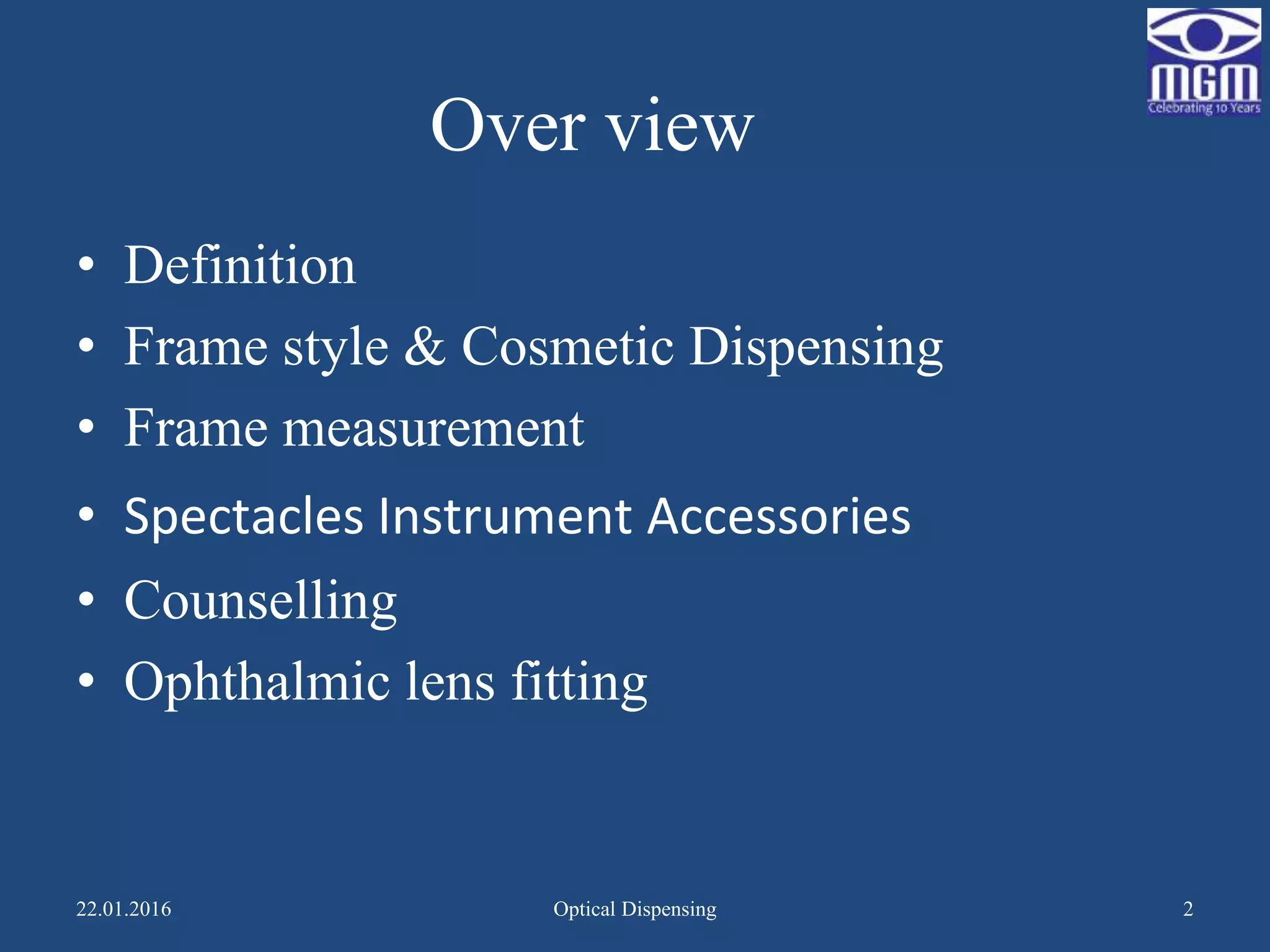 MGM
Celebrating 10 Years

Over view

• Definition
• Frame style & Cosmetic Dispensing
• Frame measurement
• Spectacles Instrument Accessories
• Counselling
• Ophthalmic lens fitting

22.01.2016 Optical Dispensing 2